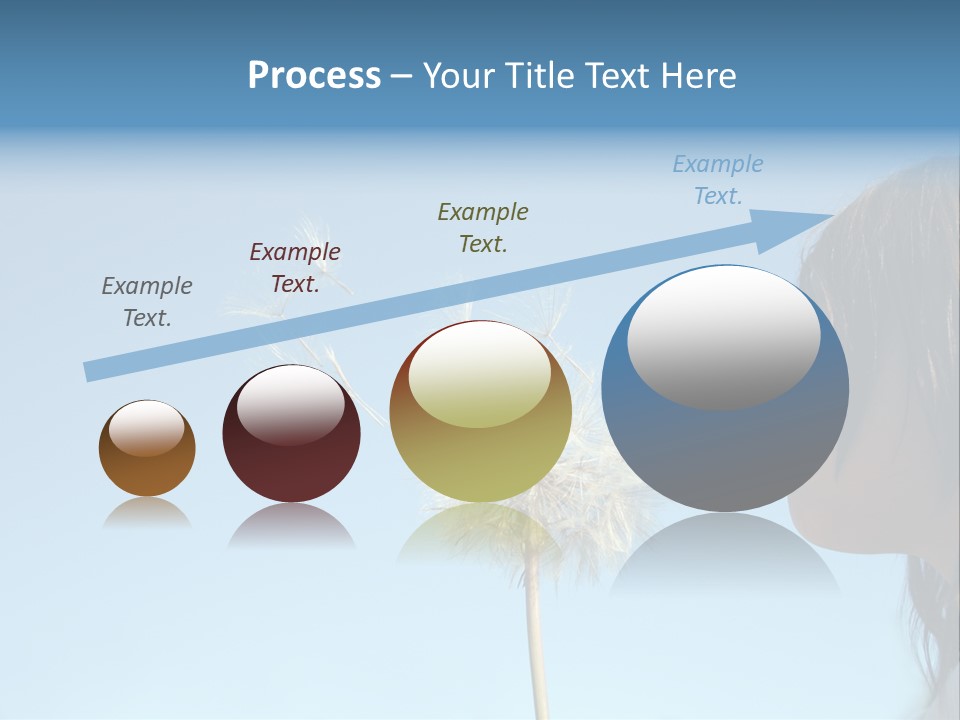 Process – Your Title Text Here

Example Text.

Example Text.

Example Text.

Example Text.